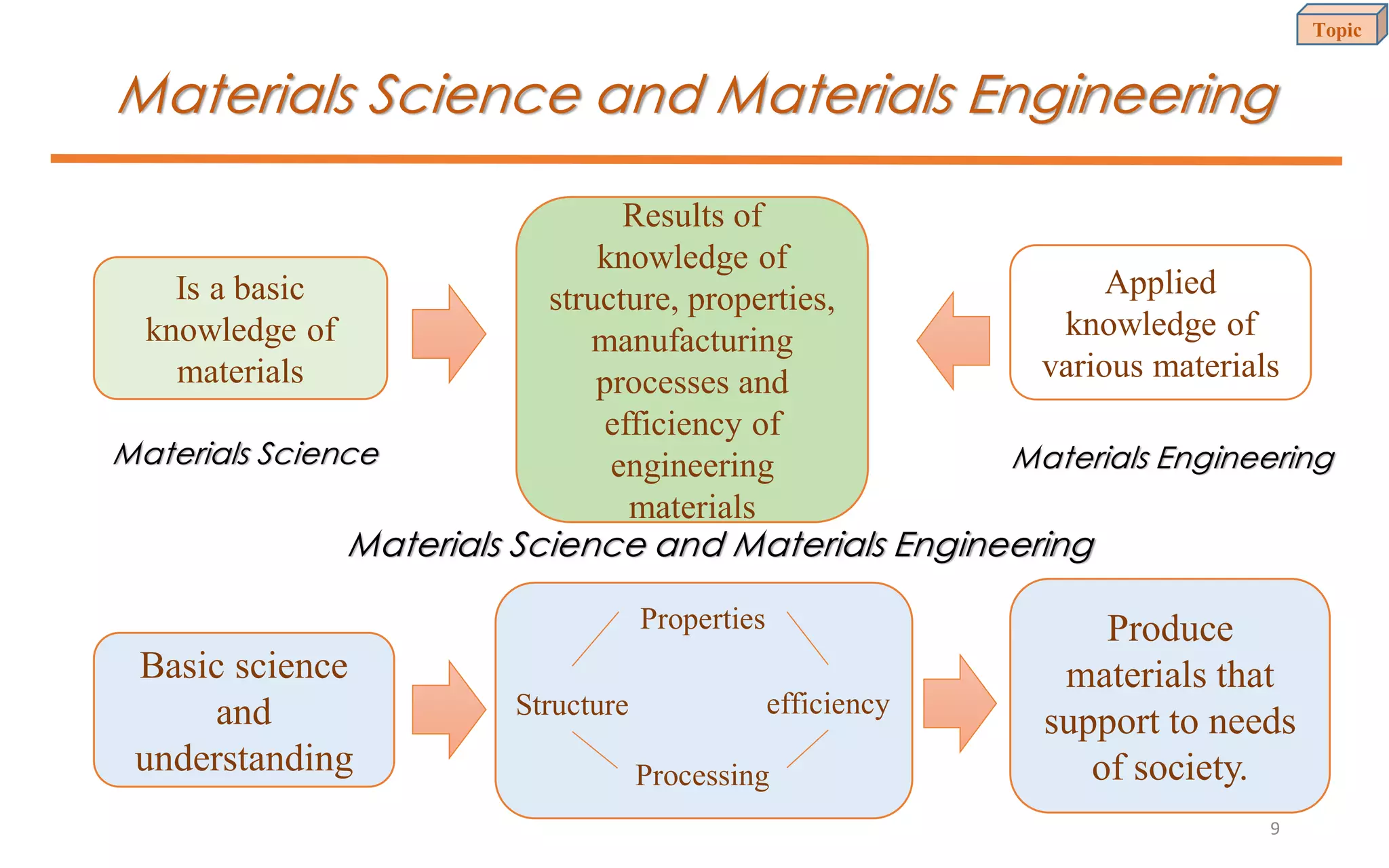 Topic

Materials Science and Materials Engineering

Is a basic knowledge of materials

Results of knowledge of structure, properties, manufacturing processes and efficiency of engineering materials

Applied knowledge of various materials

Materials Science

Materials Engineering

Materials Science and Materials Engineering

Basic science and understanding

Properties

Structure

efficiency

Processing

Produce materials that support to needs of society.

9